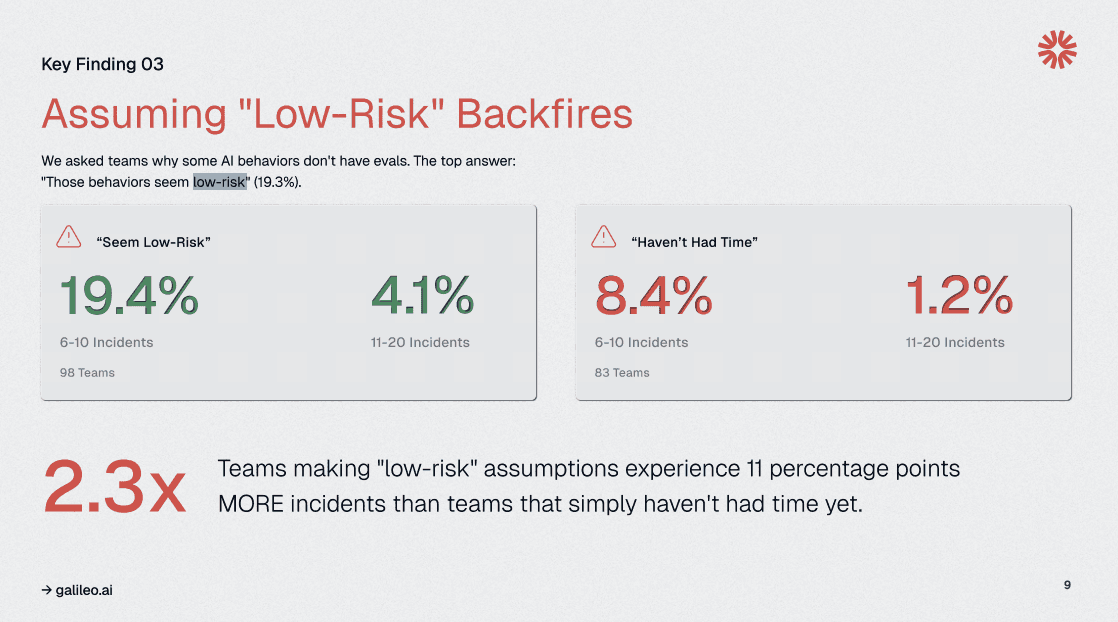 Key Finding 03

Assuming "Low-Risk" Backfires

We asked teams why some AI behaviors don't have evals. The top answer: "Those behaviors seem low-risk" (19.3%).

“Seem Low-Risk”

19.4%
6-10 Incidents

4.1%
11-20 Incidents

98 Teams

“Haven’t Had Time”

8.4%
6-10 Incidents

1.2%
11-20 Incidents

83 Teams

2.3x

Teams making "low-risk" assumptions experience 11 percentage points MORE incidents than teams that simply haven't had time yet.

→ galileo.ai

9